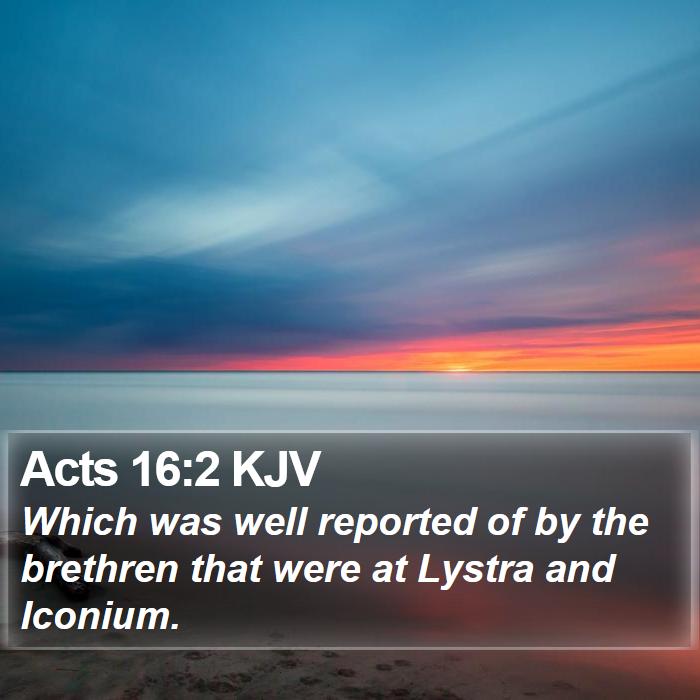 Acts 16:2 KJV

Which was well reported of by the brethren that were at Lystra and Iconium.